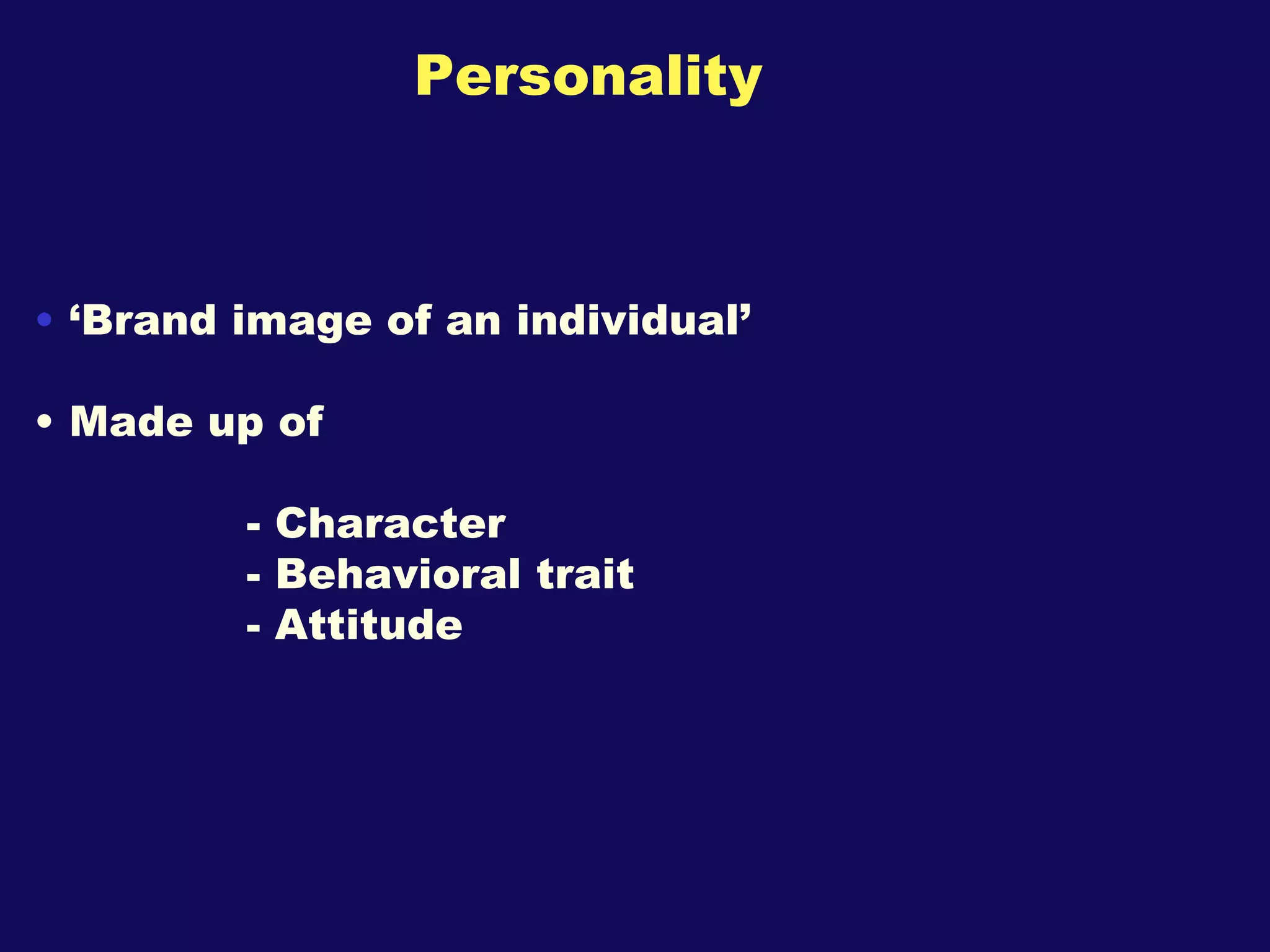 Personality

• ‘Brand image of an individual’

• Made up of

- Character
- Behavioral trait
- Attitude